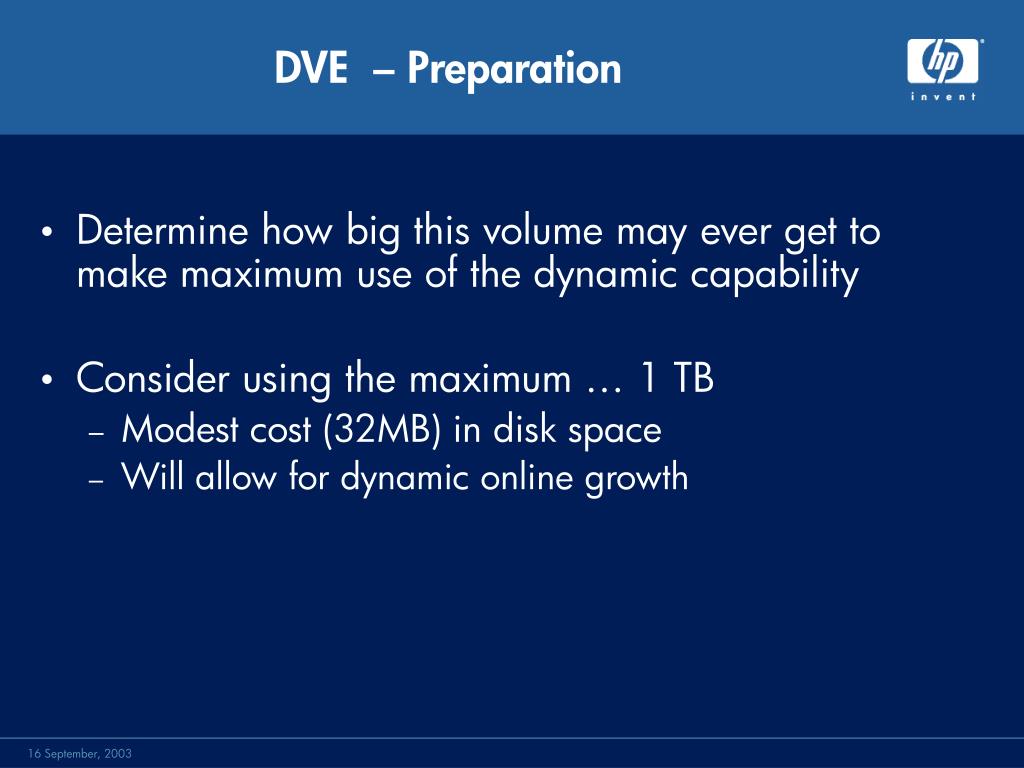 DVE – Preparation

hp
invent

• Determine how big this volume may ever get to make maximum use of the dynamic capability

• Consider using the maximum … 1 TB
– Modest cost (32MB) in disk space
– Will allow for dynamic online growth

16 September, 2003